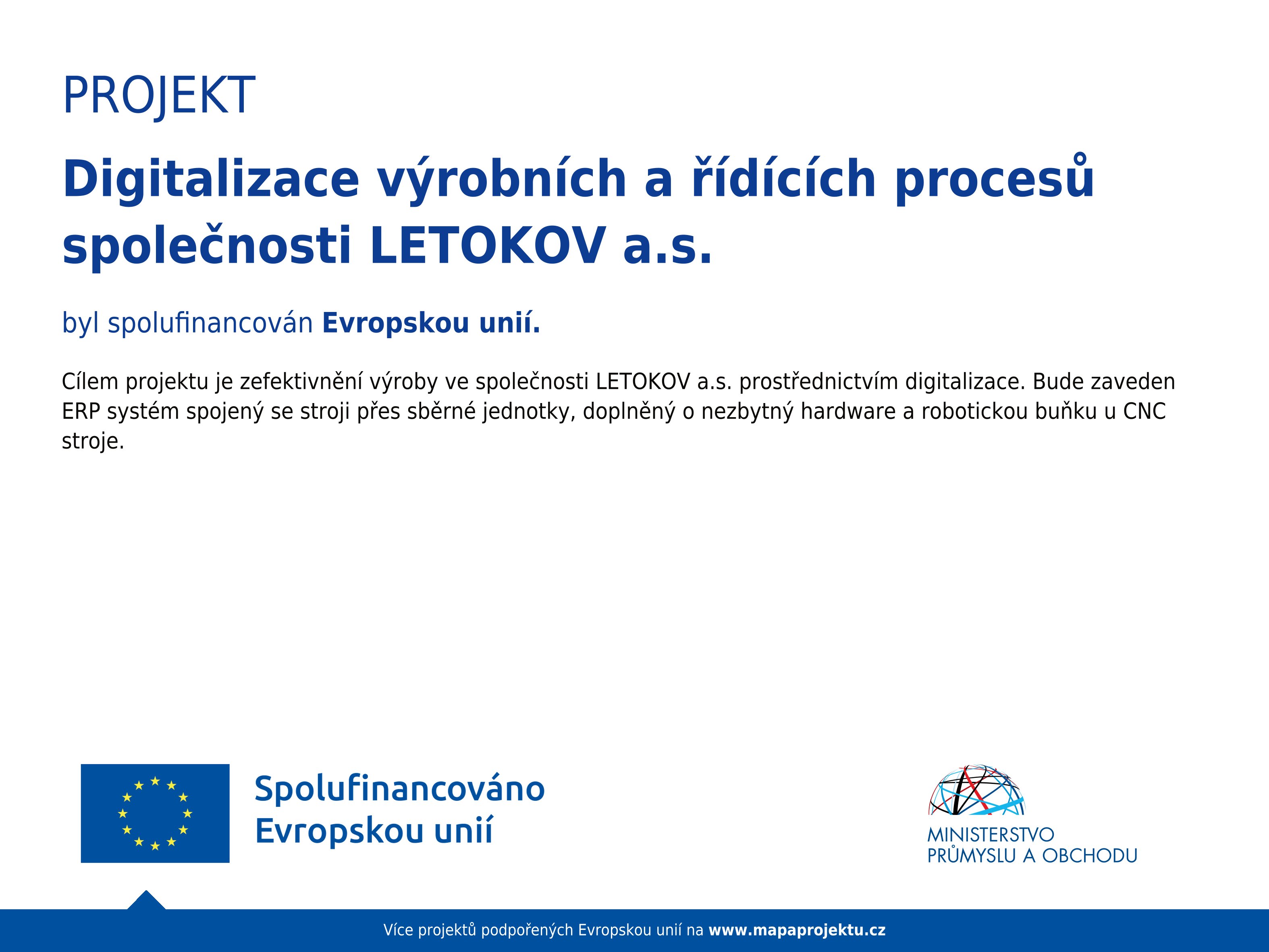 PROJEKT

Digitalizace výrobních a řídících procesů společnosti LETOKOV a.s.

byl spolufinancován Evropskou unií.

Cílem projektu je zefektivnění výroby ve společnosti LETOKOV a.s. prostřednictvím digitalizace. Bude zaveden ERP systém spojený se stroji přes sběrné jednotky, doplněný o nezbytný hardware a robotickou buňku u CNC stroje.

Spolufinancováno Evropskou unií

MINISTERSTVO PRŮMYSLU A OBCHODU

Více projektů podpořených Evropskou unií na www.mapaprojektu.cz